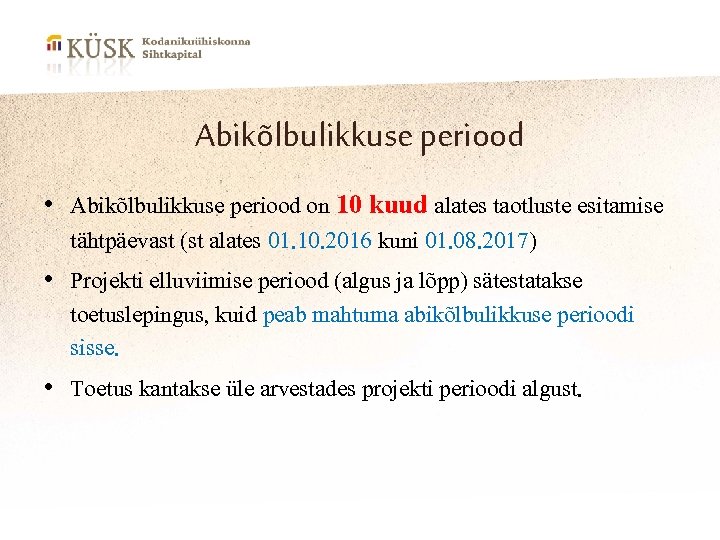 KÜSK Kodanikuühiskonna Sihtkapital

Abikõlbulikkuse periood

• Abikõlbulikkuse periood on 10 kuud alates taotluste esitamise tähtpäevast (st alates 01.10.2016 kuni 01.08.2017)

• Projekti elluviimise periood (algus ja lõpp) sätestatakse toetuslepingus, kuid peab mahtuma abikõlbulikkuse perioodi sisse.

• Toetus kantakse üle arvestades projekti perioodi algust.